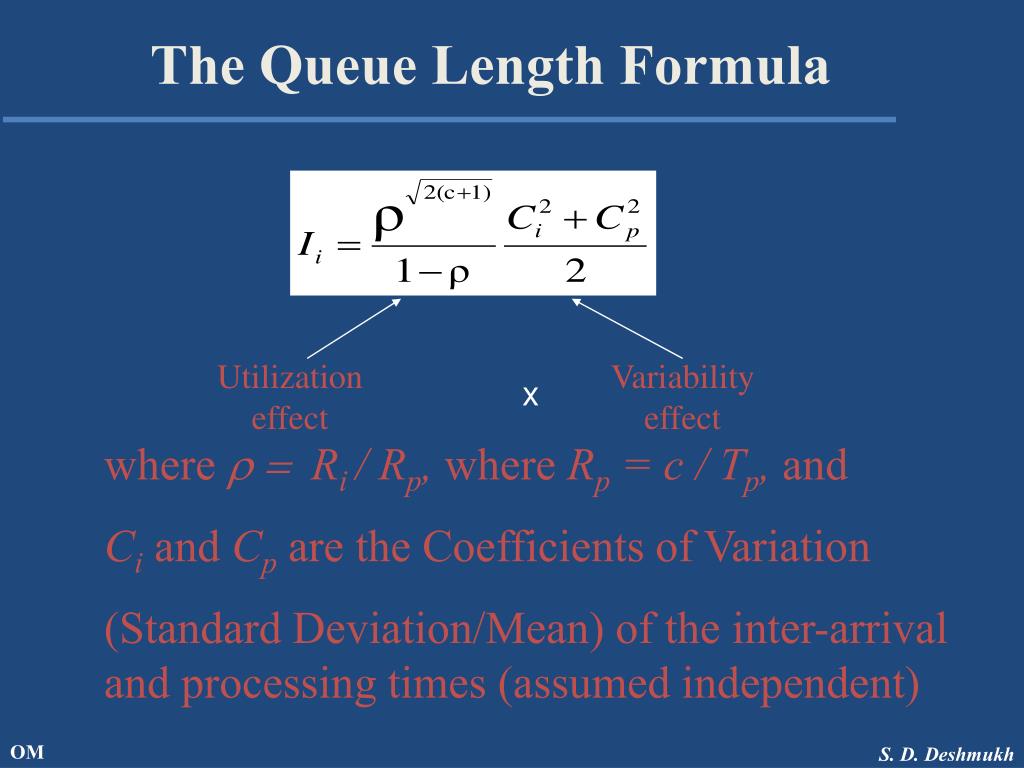 The Queue Length Formula

$I_i = \frac{\rho^{\sqrt{2(c+1)}}}{1-\rho} \frac{C_i^2 + C_p^2}{2}$

Utilization effect

x

Variability effect

where $\rho = R_i / R_p$, where $R_p = c / T_p$, and

$C_i$ and $C_p$ are the Coefficients of Variation

(Standard Deviation/Mean) of the inter-arrival and processing times (assumed independent)

OM

S. D. Deshmukh